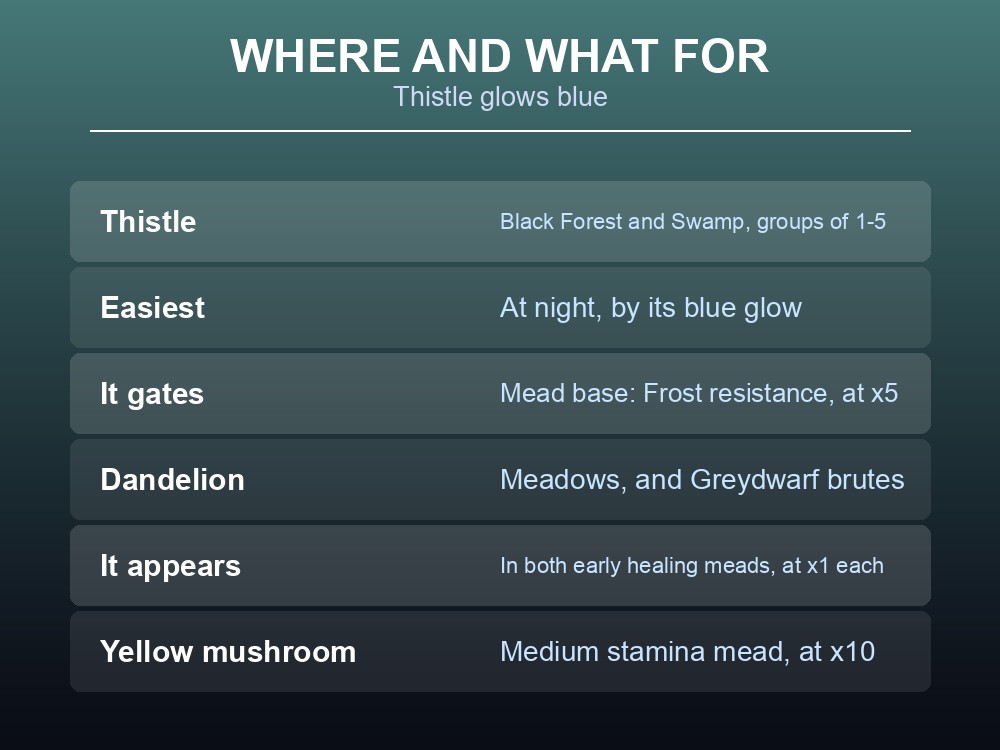 WHERE AND WHAT FOR
Thistle glows blue

| Thistle | Black Forest and Swamp, groups of 1-5 |
|---|---|
| Easiest | At night, by its blue glow |
| It gates | Mead base: Frost resistance, at x5 |
| Dandelion | Meadows, and Greydwarf brutes |
| It appears | In both early healing meads, at x1 each |
| Yellow mushroom | Medium stamina mead, at x10 |